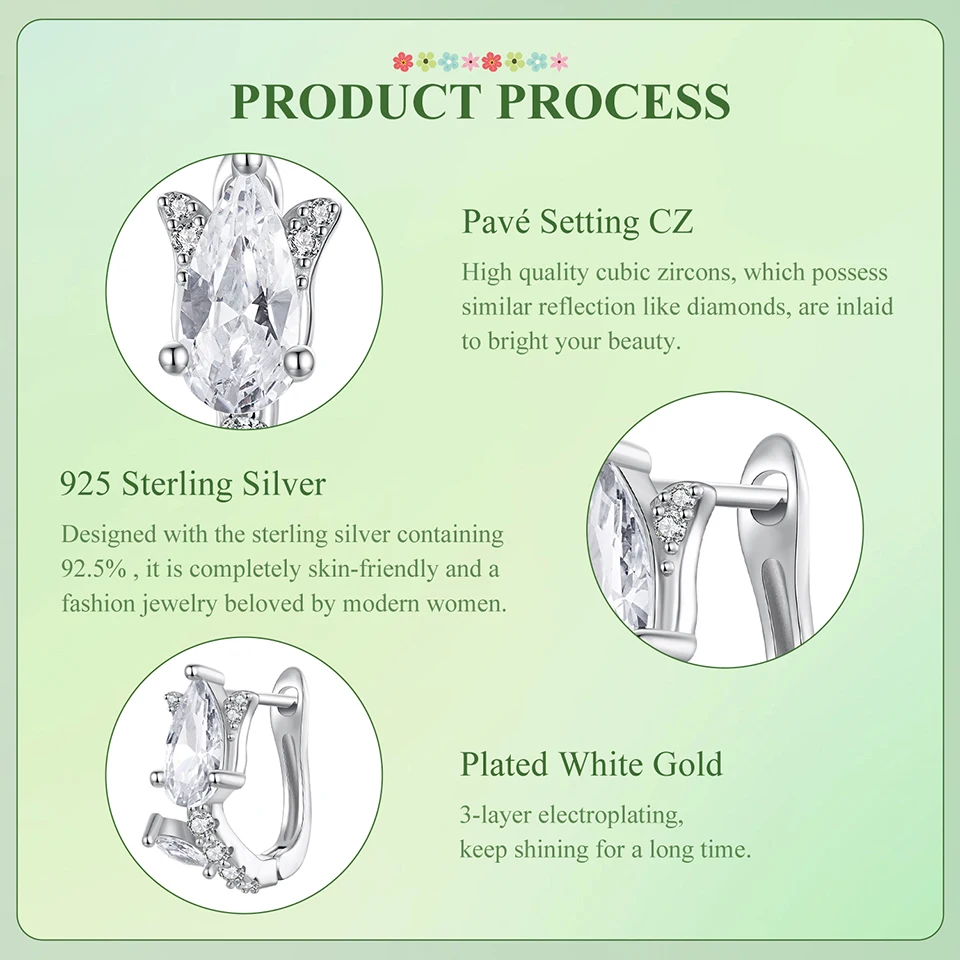 PRODUCT PROCESS

Pavé Setting CZ

High quality cubic zircons, which possess similar reflection like diamonds, are inlaid to bright your beauty.

925 Sterling Silver

Designed with the sterling silver containing 92.5% , it is completely skin-friendly and a fashion jewelry beloved by modern women.

Plated White Gold

3-layer electroplating, keep shining for a long time.